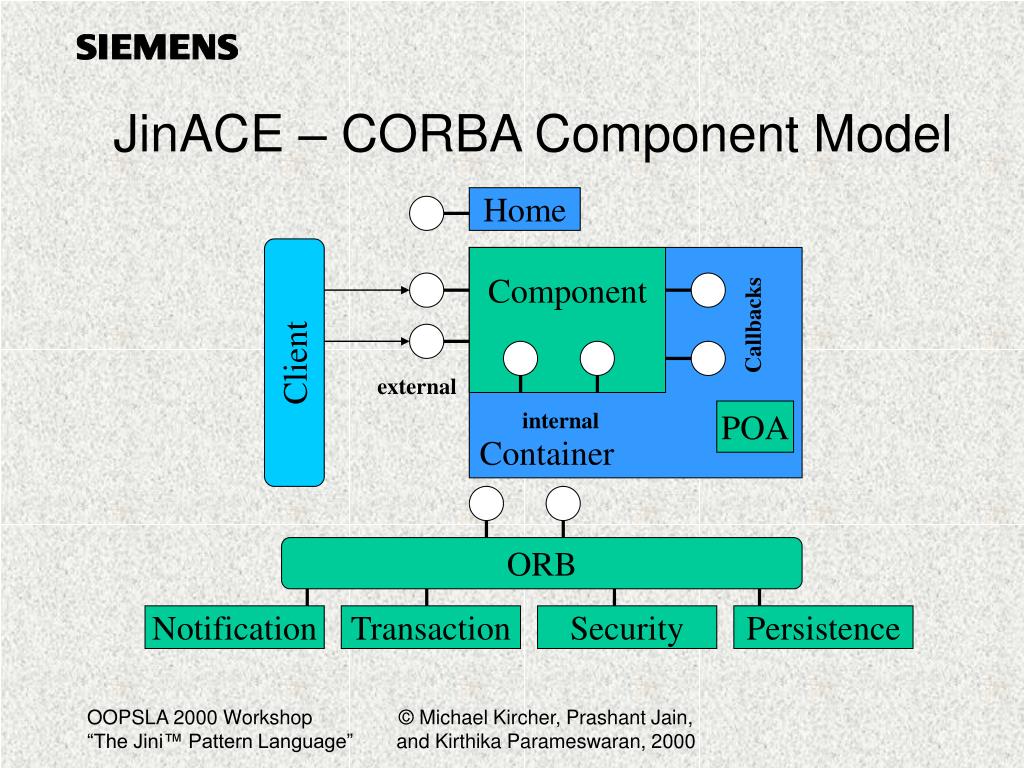 SIEMENS

JinACE – CORBA Component Model

Home

Client

Component

Callbacks

external

internal

Container

POA

ORB

Notification

Transaction

Security

Persistence

OOPSLA 2000 Workshop
“The Jini™ Pattern Language”

© Michael Kircher, Prashant Jain, and Kirthika Parameswaran, 2000